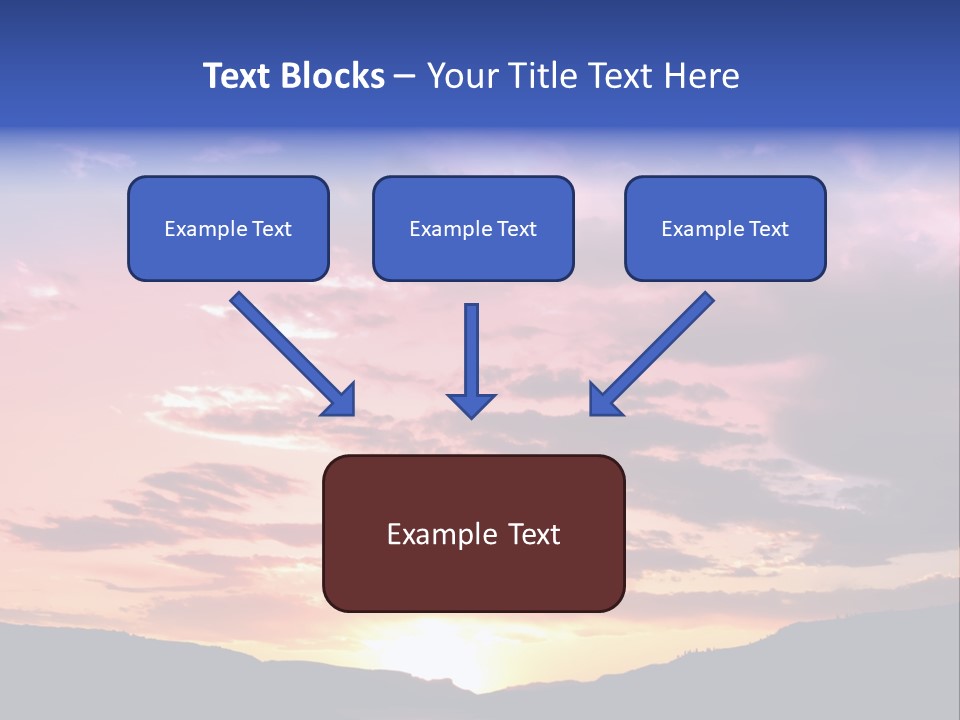 Text Blocks – Your Title Text Here

Example Text

Example Text

Example Text

Example Text